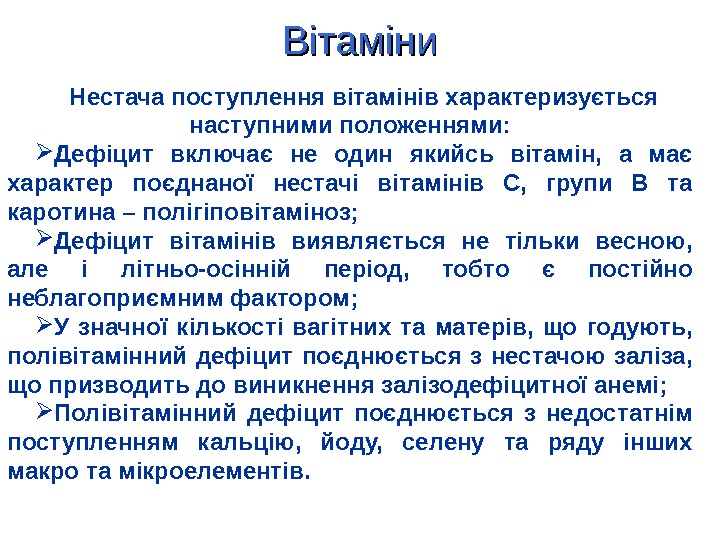 Вітаміни

Нестача поступлення вітамінів характеризується наступними положеннями:

➢Дефіцит включає не один якийсь вітамін, а має характер поєднаної нестачі вітамінів С, групи В та каротина – полігіповітаміноз;

➢Дефіцит вітамінів виявляється не тільки весною, але і літньо-осінній період, тобто є постійно неблагоприємним фактором;

➢У значної кількості вагітних та матерів, що годують, полівітамінний дефіцит поєднюється з нестачою заліза, що призводить до виникнення залізодефіцитної анемі;

➢Полівітамінний дефіцит поєднюється з недостатнім поступленням кальцію, йоду, селену та ряду інших макро та мікроелементів.